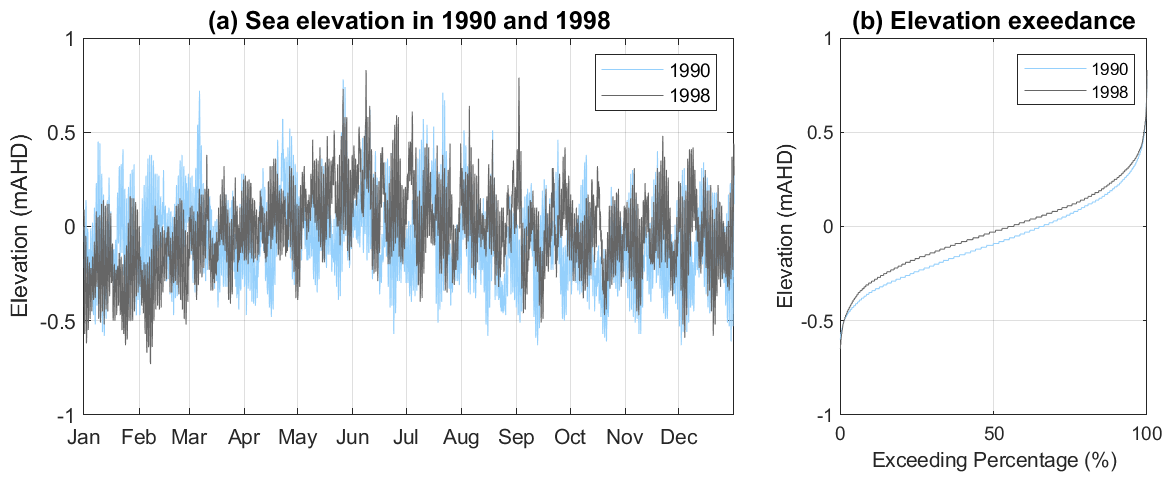 (a) Sea elevation in 1990 and 1998

1990
1998

Elevation (mAHD)

1
0.5
0
-0.5
-1

Jan Feb Mar Apr May Jun Jul Aug Sep Oct Nov Dec

(b) Elevation exeedance

1990
1998

Elevation (mAHD)

1
0.5
0
-0.5
-1

0 50 100

Exceeding Percentage (%)